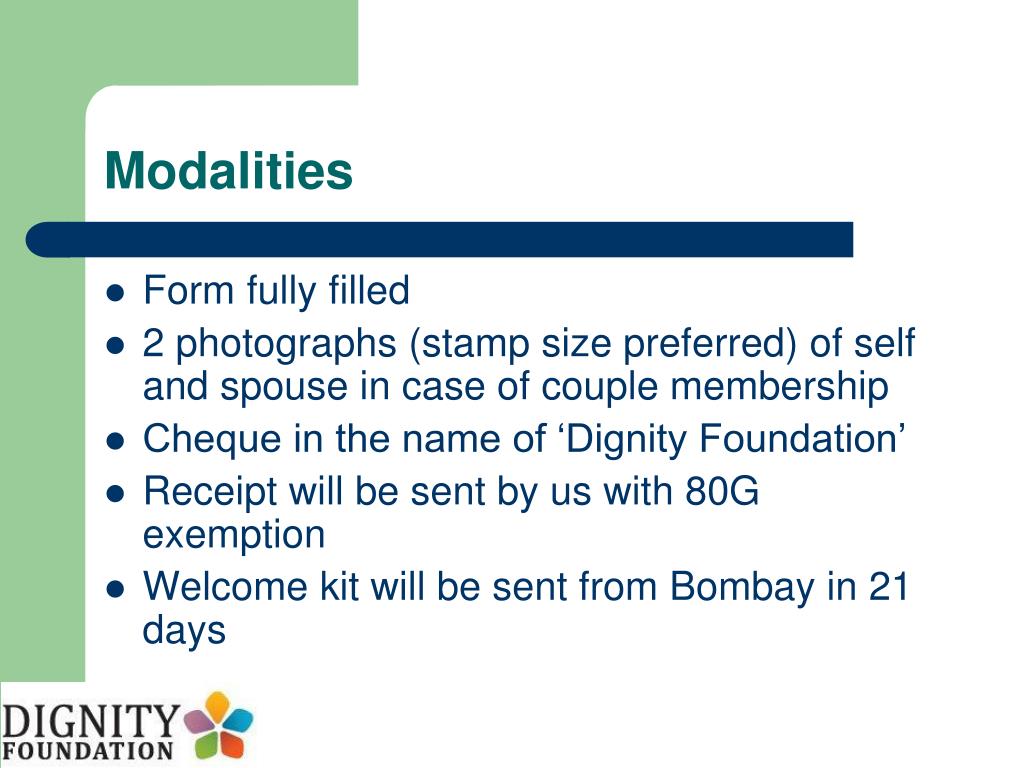 Modalities

- Form fully filled
- 2 photographs (stamp size preferred) of self and spouse in case of couple membership
- Cheque in the name of ‘Dignity Foundation’
- Receipt will be sent by us with 80G exemption
- Welcome kit will be sent from Bombay in 21 days

DIGNITY FOUNDATION